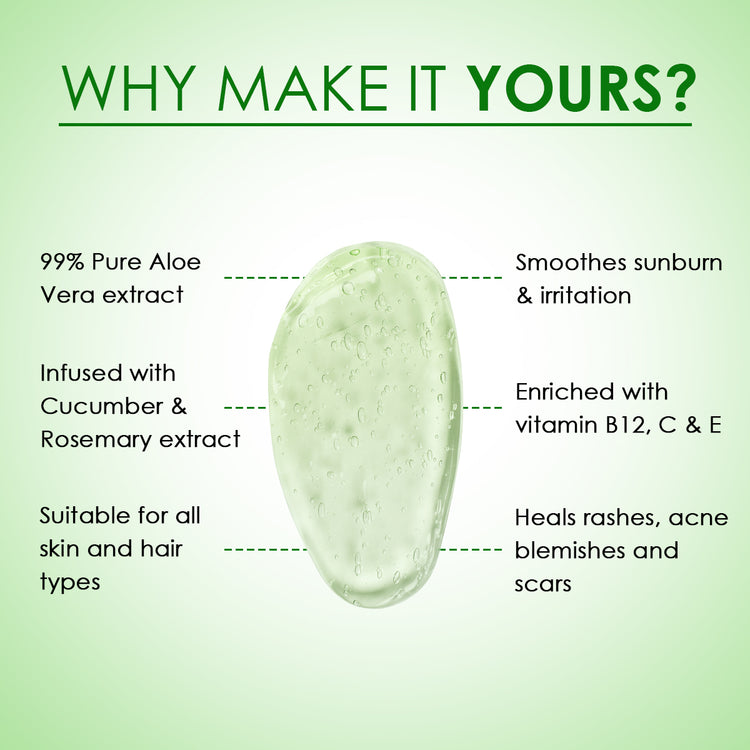 WHY MAKE IT YOURS?

99% Pure Aloe Vera extract

Infused with Cucumber & Rosemary extract

Suitable for all skin and hair types

Smoothes sunburn & irritation

Enriched with vitamin B12, C & E

Heals rashes, acne blemishes and scars